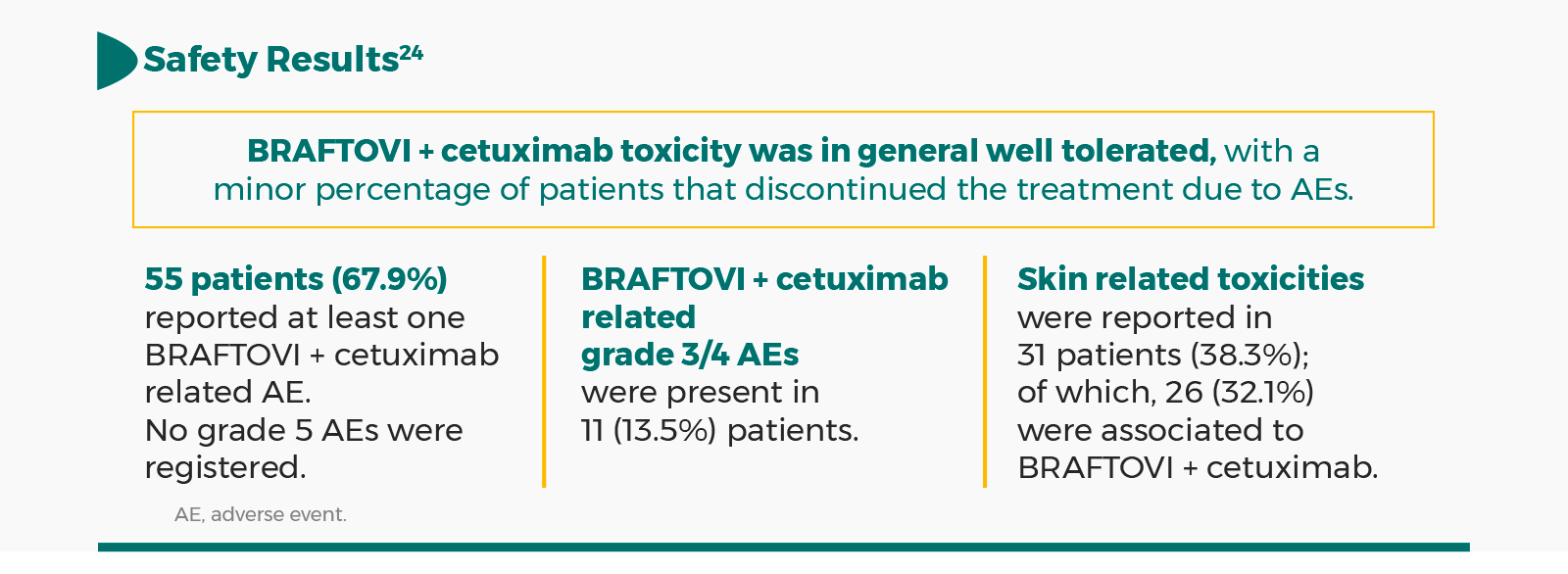 Safety Results$^{24}$

BRAFTOVI + cetuximab toxicity was in general well tolerated, with a minor percentage of patients that discontinued the treatment due to AEs.

55 patients (67.9%) reported at least one BRAFTOVI + cetuximab related AE.
No grade 5 AEs were registered.

BRAFTOVI + cetuximab related grade 3/4 AEs were present in 11 (13.5%) patients.

Skin related toxicities were reported in 31 patients (38.3%); of which, 26 (32.1%) were associated to BRAFTOVI + cetuximab.

AE, adverse event.